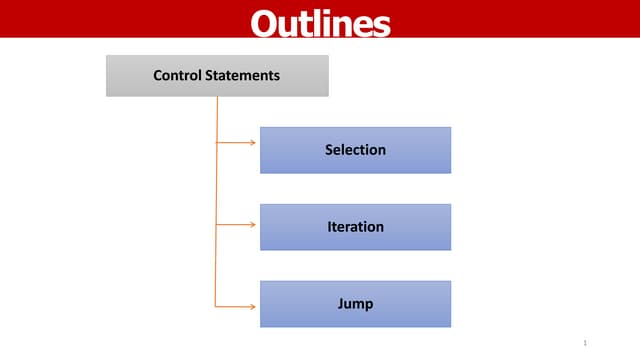 Outlines

Control Statements

Selection

Iteration

Jump

1